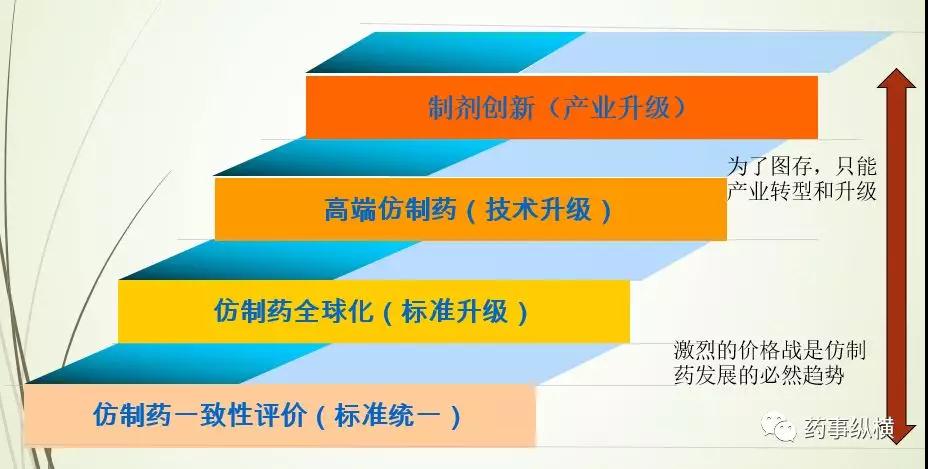 制剂创新（产业升级）

为了图存，只能产业转型和升级

高端仿制药（技术升级）

仿制药全球化（标准升级）

激烈的价格战是仿制药发展的必然趋势

仿制药一致性评价（标准统一）

药事纵横